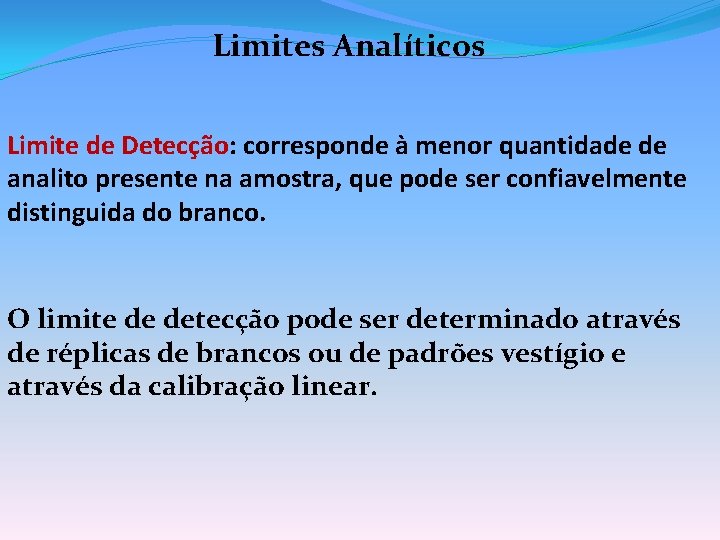 Limites Analíticos

Limite de Detecção: corresponde à menor quantidade de analito presente na amostra, que pode ser confiavelmente distinguida do branco.

O limite de detecção pode ser determinado através de réplicas de brancos ou de padrões vestígio e através da calibração linear.